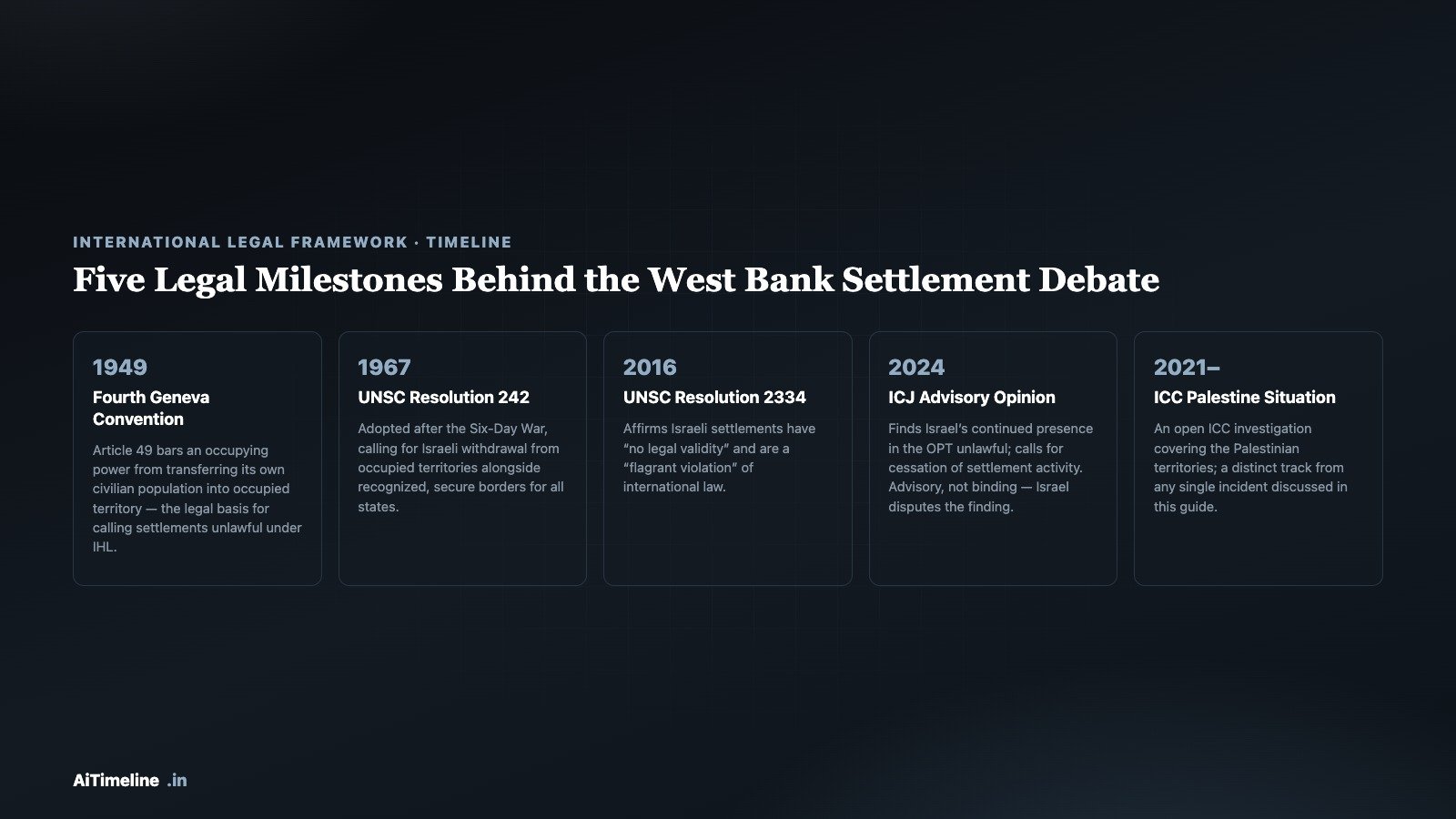 INTERNATIONAL LEGAL FRAMEWORK · TIMELINE

Five Legal Milestones Behind the West Bank Settlement Debate

1949
Fourth Geneva Convention
Article 49 bars an occupying power from transferring its own civilian population into occupied territory — the legal basis for calling settlements unlawful under IHL.

1967
UNSC Resolution 242
Adopted after the Six-Day War, calling for Israeli withdrawal from occupied territories alongside recognized, secure borders for all states.

2016
UNSC Resolution 2334
Affirms Israeli settlements have "no legal validity" and are a "flagrant violation" of international law.

2024
ICJ Advisory Opinion
Finds Israel's continued presence in the OPT unlawful; calls for cessation of settlement activity. Advisory, not binding — Israel disputes the finding.

2021–
ICC Palestine Situation
An open ICC investigation covering the Palestinian territories; a distinct track from any single incident discussed in this guide.

AiTimeline .in